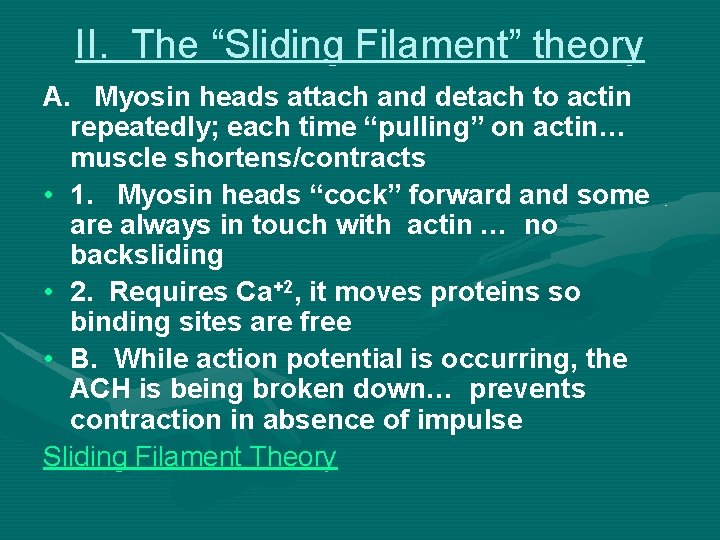 II. The “Sliding Filament” theory

A. Myosin heads attach and detach to actin repeatedly; each time “pulling” on actin… muscle shortens/contracts

• 1. Myosin heads “cock” forward and some are always in touch with actin … no backsliding

• 2. Requires $Ca^{+2}$, it moves proteins so binding sites are free

• B. While action potential is occurring, the ACH is being broken down… prevents contraction in absence of impulse

Sliding Filament Theory